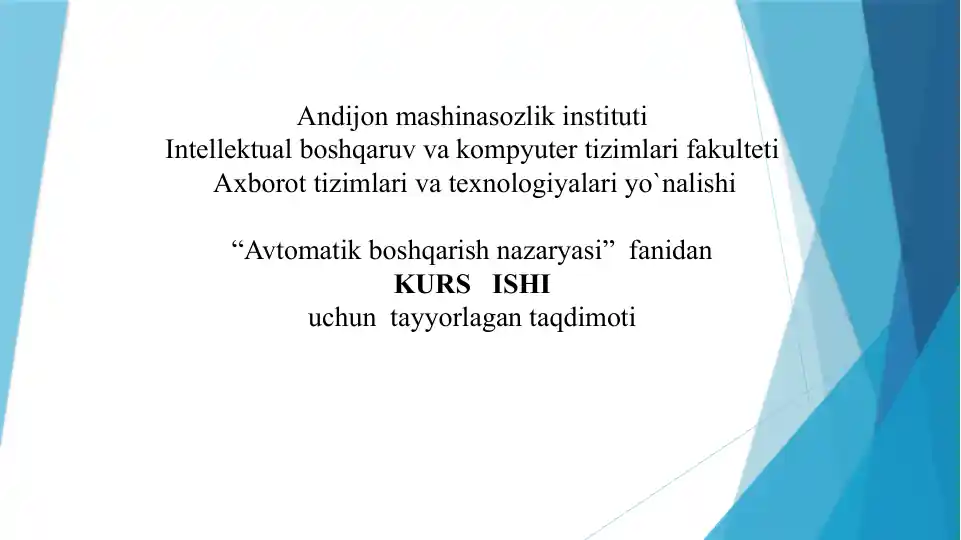 Andijon mashinasozlik instituti
Intellektual boshqaruv va kompyuter tizimlari fakulteti
Axborot tizimlari va texnologiyalari yo`nalishi

“Avtomatik boshqarish nazaryasi” fanidan
KURS ISHI
uchun tayyorlagan taqdimoti